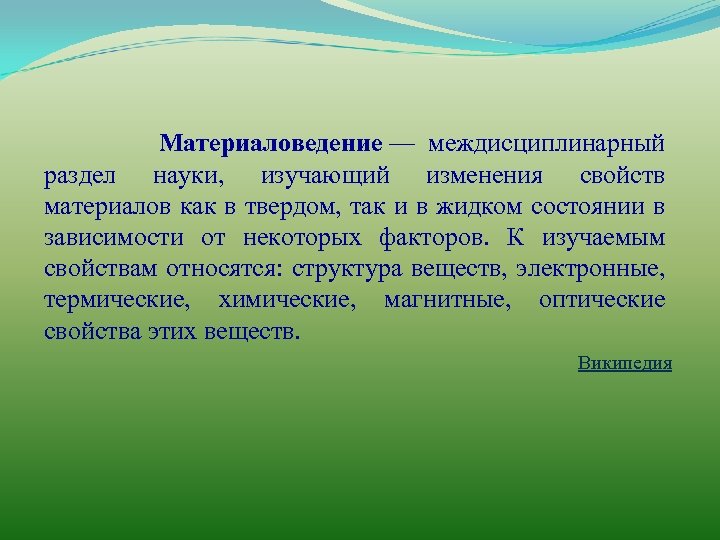 Материаловедение — междисциплинарный раздел науки, изучающий изменения свойств материалов как в твердом, так и в жидком состоянии в зависимости от некоторых факторов. К изучаемым свойствам относятся: структура веществ, электронные, термические, химические, магнитные, оптические свойства этих веществ.

Википедия